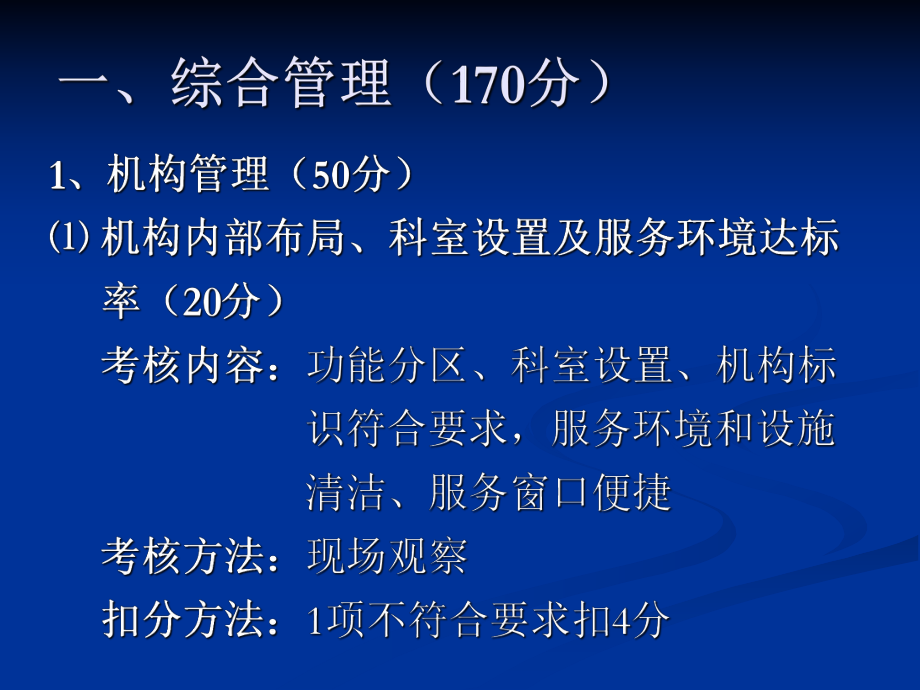 一、综合管理（170分）

1、机构管理（50分）

⑴ 机构内部布局、科室设置及服务环境达标率（20分）

考核内容：功能分区、科室设置、机构标识符合要求，服务环境和设施清洁、服务窗口便捷

考核方法：现场观察

扣分方法：1项不符合要求扣4分